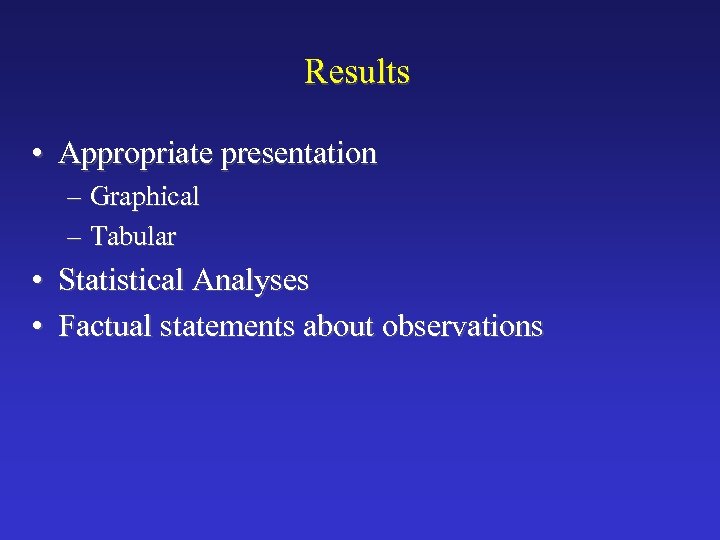 Results

• Appropriate presentation
– Graphical
– Tabular
• Statistical Analyses
• Factual statements about observations